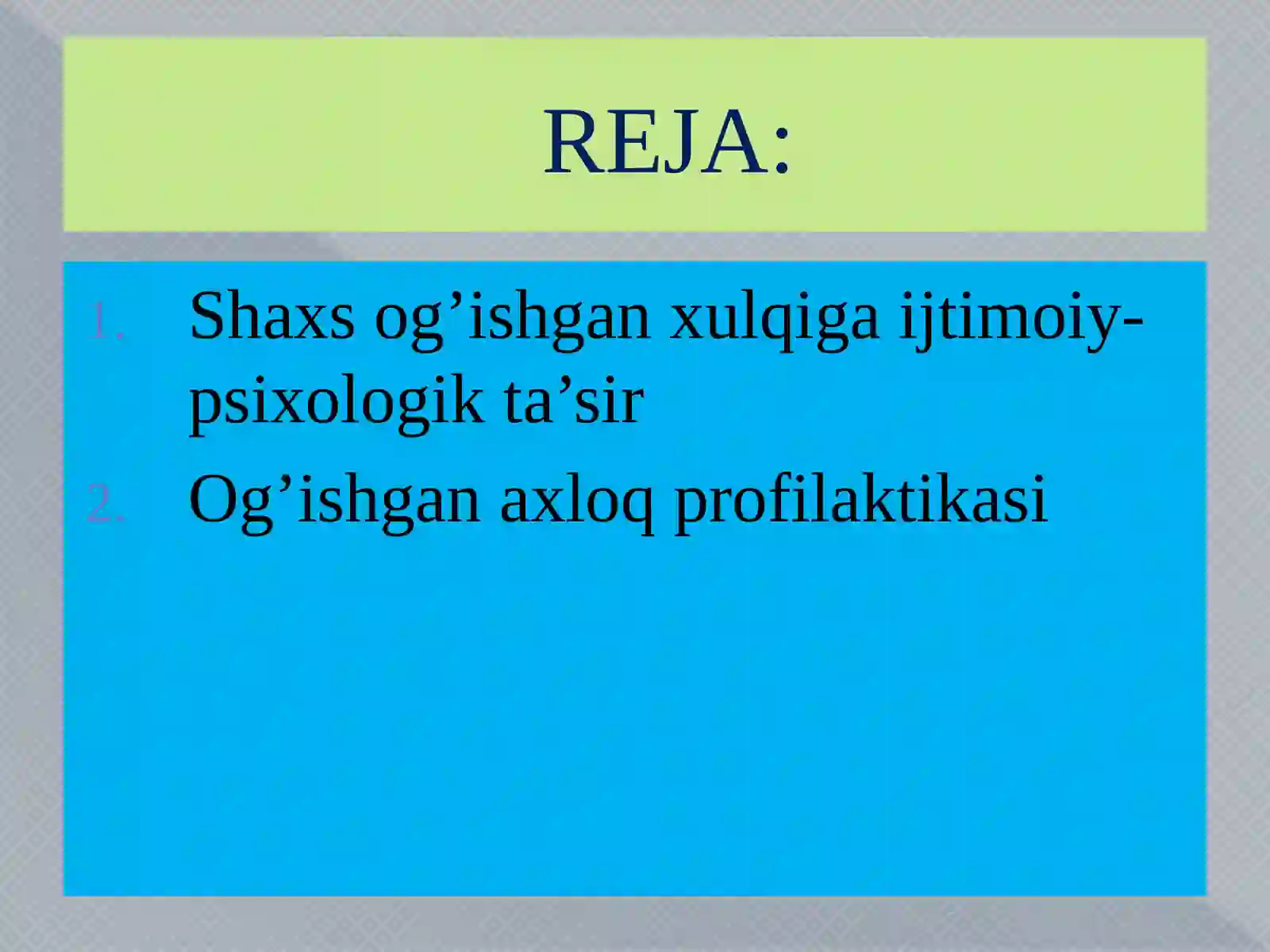 REJA:

1. Shaxs og’ishgan xulqiga ijtimoiy-psixologik ta’sir
2. Og’ishgan axloq profilaktikasi